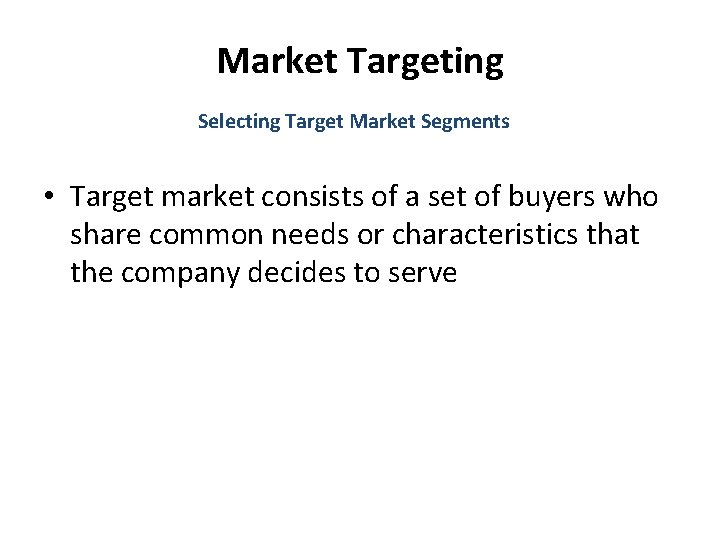 Market Targeting

Selecting Target Market Segments

• Target market consists of a set of buyers who share common needs or characteristics that the company decides to serve